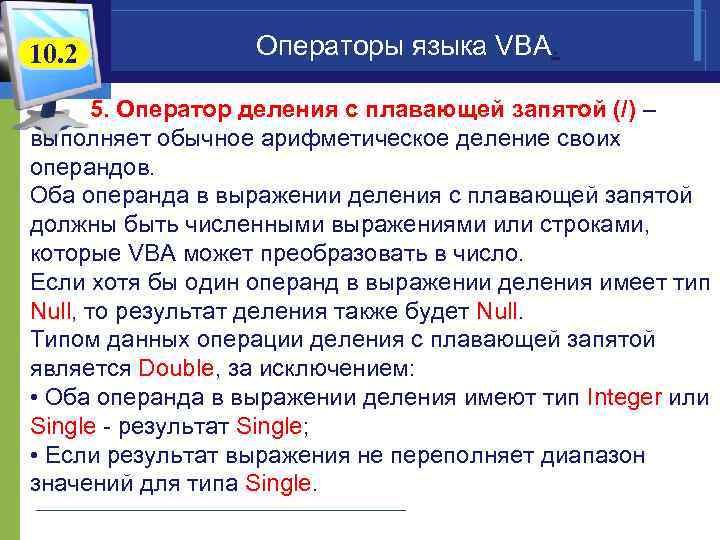 10.2

Операторы языка VBA.

5. Оператор деления с плавающей запятой (/) – выполняет обычное арифметическое деление своих операндов.
Оба операнда в выражении деления с плавающей запятой должны быть численными выражениями или строками, которые VBA может преобразовать в число.
Если хотя бы один операнд в выражении деления имеет тип Null, то результат деления также будет Null.
Типом данных операции деления с плавающей запятой является Double, за исключением:
• Оба операнда в выражении деления имеют тип Integer или Single - результат Single;
• Если результат выражения не переполняет диапазон значений для типа Single.